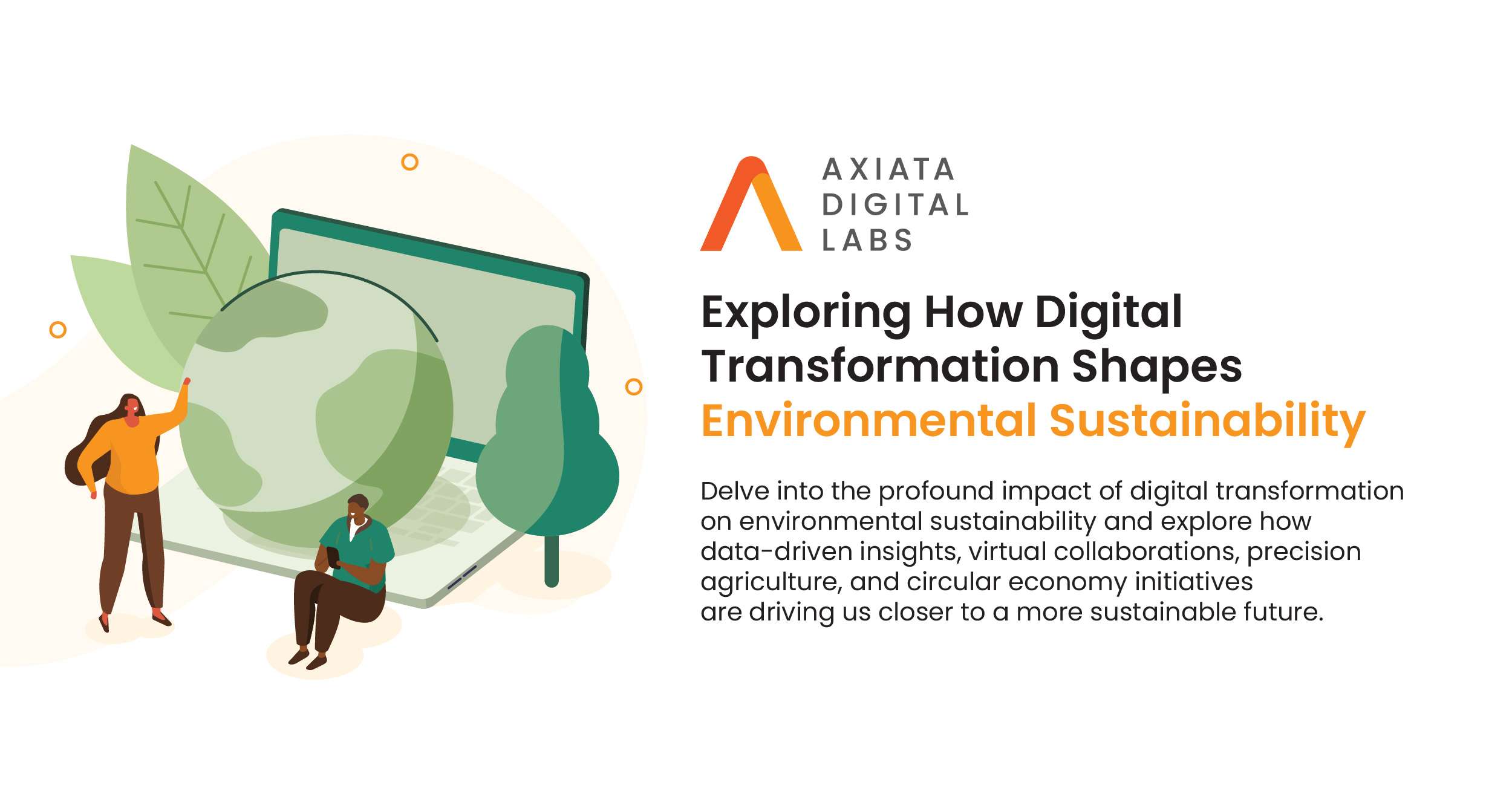 AXIATA DIGITAL LABS

Exploring How Digital Transformation Shapes Environmental Sustainability

Delve into the profound impact of digital transformation on environmental sustainability and explore how data-driven insights, virtual collaborations, precision agriculture, and circular economy initiatives are driving us closer to a more sustainable future.